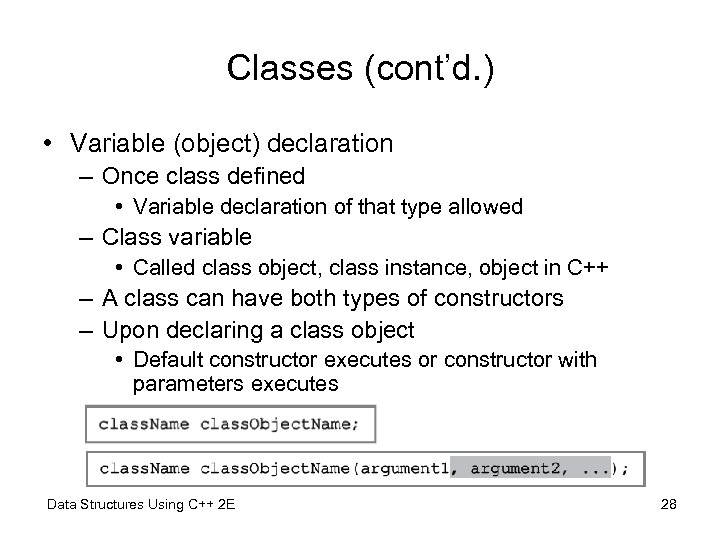 Classes (cont'd.)

• Variable (object) declaration
– Once class defined
• Variable declaration of that type allowed
– Class variable
• Called class object, class instance, object in C++
– A class can have both types of constructors
– Upon declaring a class object
• Default constructor executes or constructor with parameters executes

className classObjectName;

className classObjectName(argument1, argument2, ...);

Data Structures Using C++ 2E

28